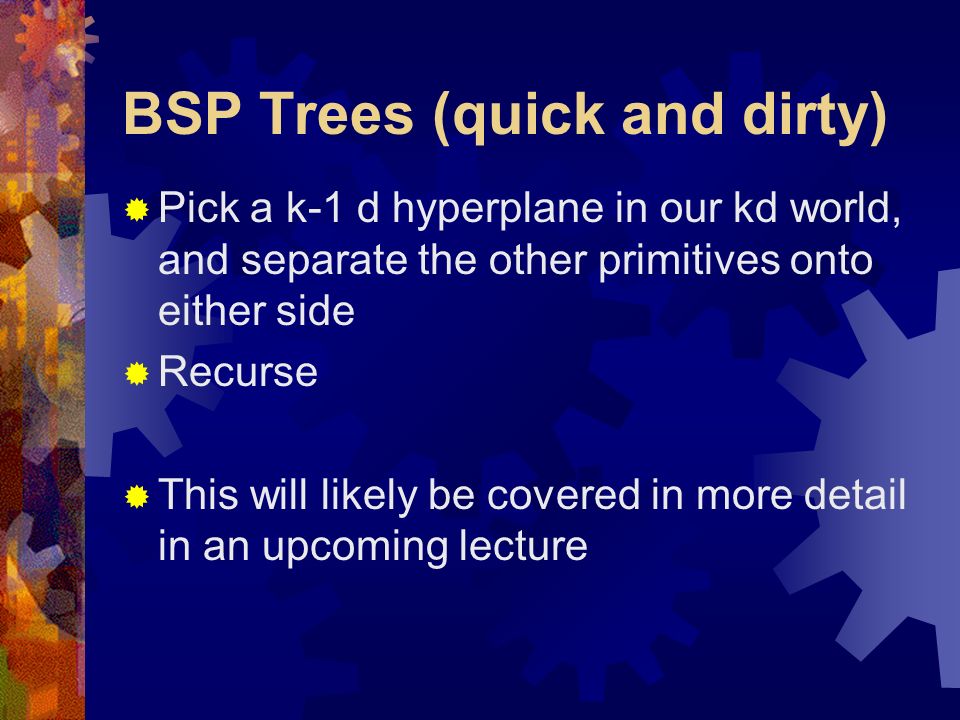 BSP Trees (quick and dirty)

Pick a k-1 d hyperplane in our kd world, and separate the other primitives onto either side

Recurse

This will likely be covered in more detail in an upcoming lecture